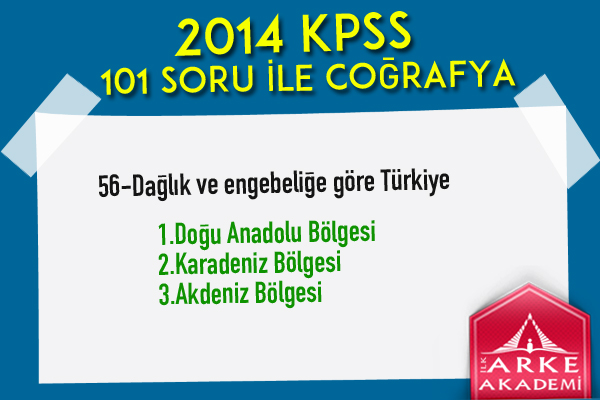 2014 KPSS
101 SORU İLE COĞRAFYA

56-Dağlık ve engebeliğe göre Türkiye

1.Doğu Anadolu Bölgesi
2.Karadeniz Bölgesi
3.Akdeniz Bölgesi

İLK ARKE AKADEMİ